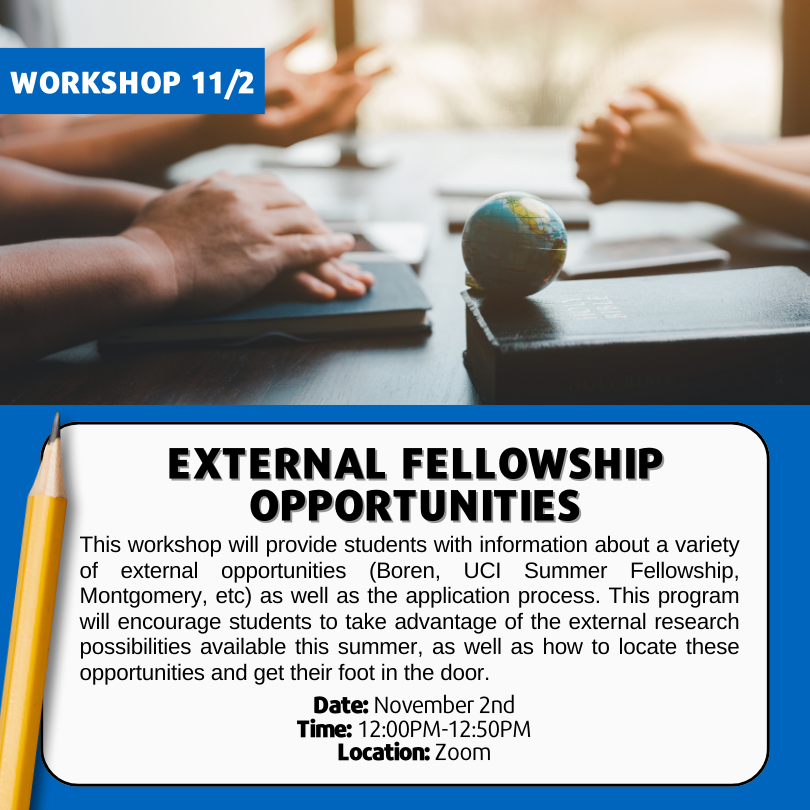 WORKSHOP 11/2

EXTERNAL FELLOWSHIP OPPORTUNITIES

This workshop will provide students with information about a variety of external opportunities (Boren, UCI Summer Fellowship, Montgomery, etc) as well as the application process. This program will encourage students to take advantage of the external research possibilities available this summer, as well as how to locate these opportunities and get their foot in the door.

Date: November 2nd
Time: 12:00PM-12:50PM
Location: Zoom